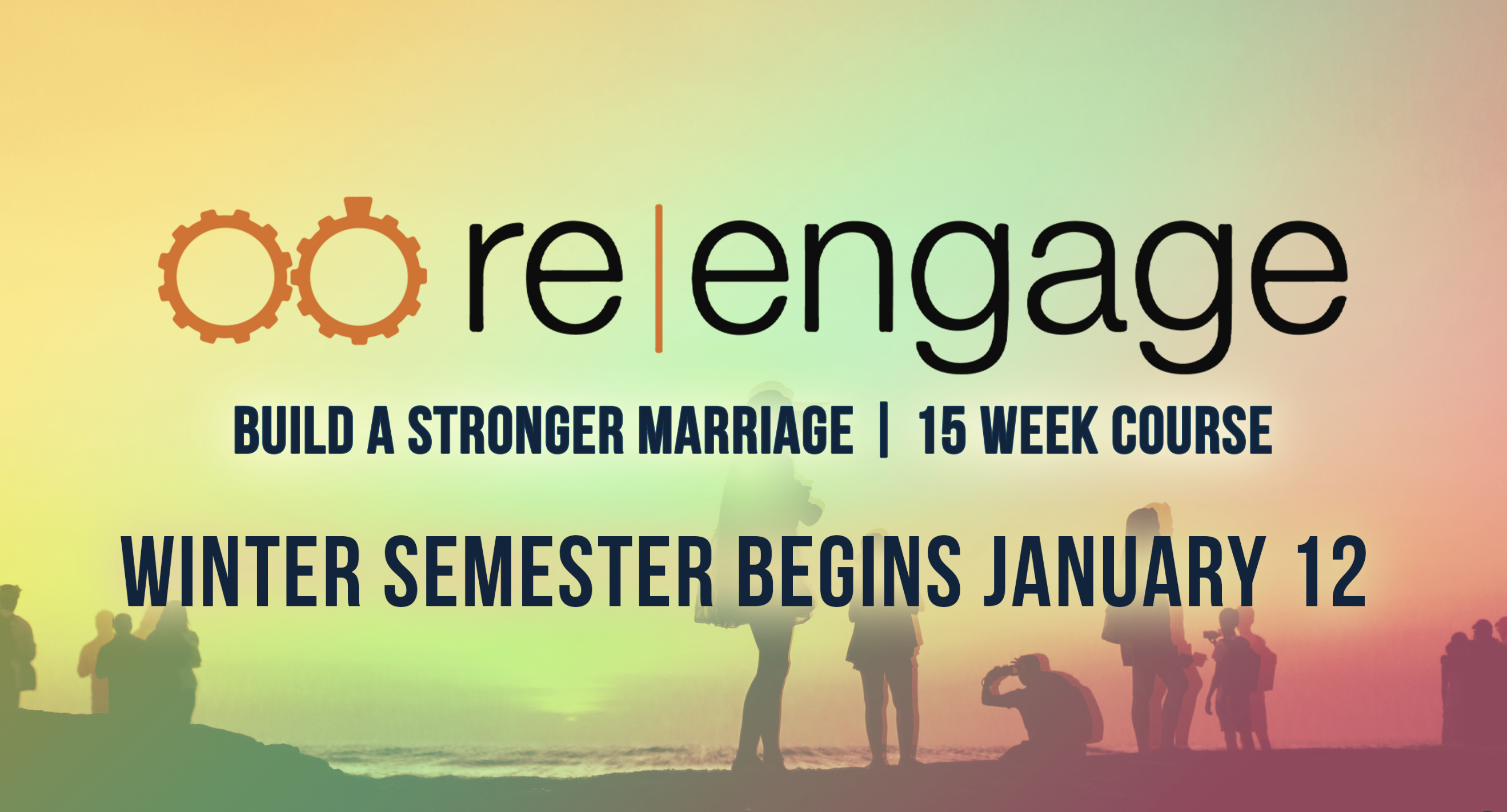 re|engage

BUILD A STRONGER MARRIAGE | 15 WEEK COURSE

WINTER SEMESTER BEGINS JANUARY 12